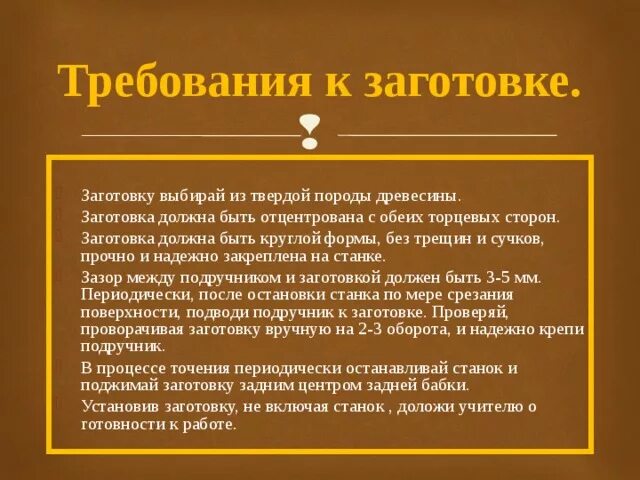 Требования к заготовке.

Заготовку выбирай из твердой породы древесины.

Заготовка должна быть отцентрована с обеих торцевых сторон.

Заготовка должна быть круглой формы, без трещин и сучков, прочно и надежно закреплена на станке.

Зазор между подручником и заготовкой должен быть 3-5 мм. Периодически, после остановки станка по мере срезания поверхности, подводи подручник к заготовке. Проверяй, проворачивая заготовку вручную на 2-3 оборота, и надежно крепи подручник.

В процессе точения периодически останавливай станок и поджимай заготовку задним центром задней бабки.

Установив заготовку, не включая станок , доложи учителю о готовности к работе.